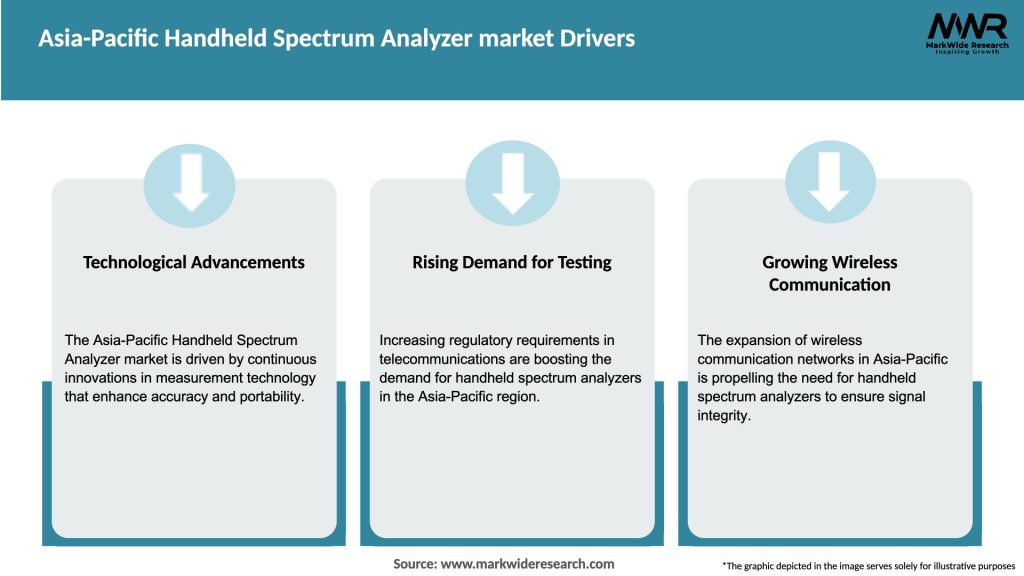 Asia-Pacific Handheld Spectrum Analyzer market Drivers

MWR
MarkWide Research
Inspiring Growth

Technological Advancements

The Asia-Pacific Handheld Spectrum Analyzer market is driven by continuous innovations in measurement technology that enhance accuracy and portability.

Rising Demand for Testing

Increasing regulatory requirements in telecommunications are boosting the demand for handheld spectrum analyzers in the Asia-Pacific region.

Growing Wireless Communication

The expansion of wireless communication networks in Asia-Pacific is propelling the need for handheld spectrum analyzers to ensure signal integrity.

Source: www.markwideresearch.com

*The graphic depicted in the image serves solely for illustrative purposes